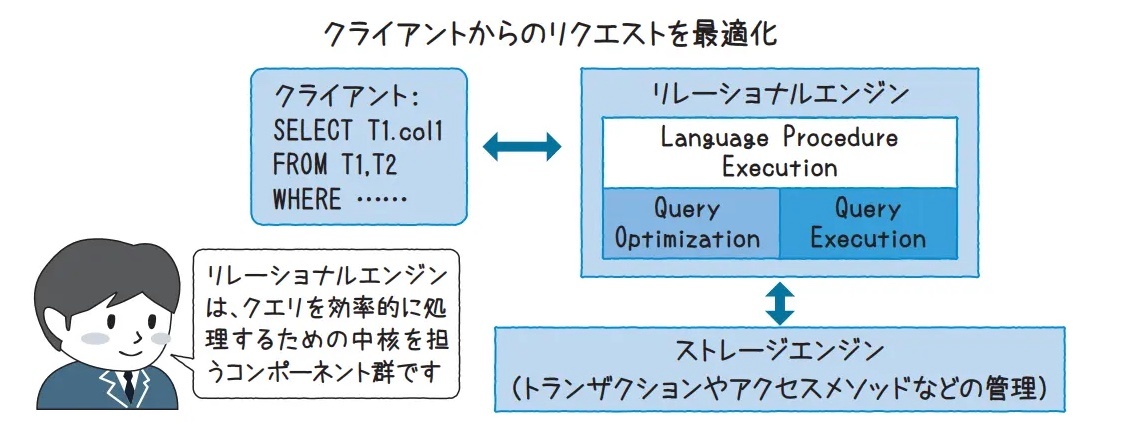 クライアントからのリクエストを最適化

クライアント:
SELECT T1.col1
FROM T1,T2
WHERE ……

リレーショナルエンジン

Language Procedure Execution

Query Optimization

Query Execution

リレーショナルエンジンは、クエリを効率的に処理するための中核を担うコンポーネント群です

ストレージエンジン
(トランザクションやアクセスメソッドなどの管理)